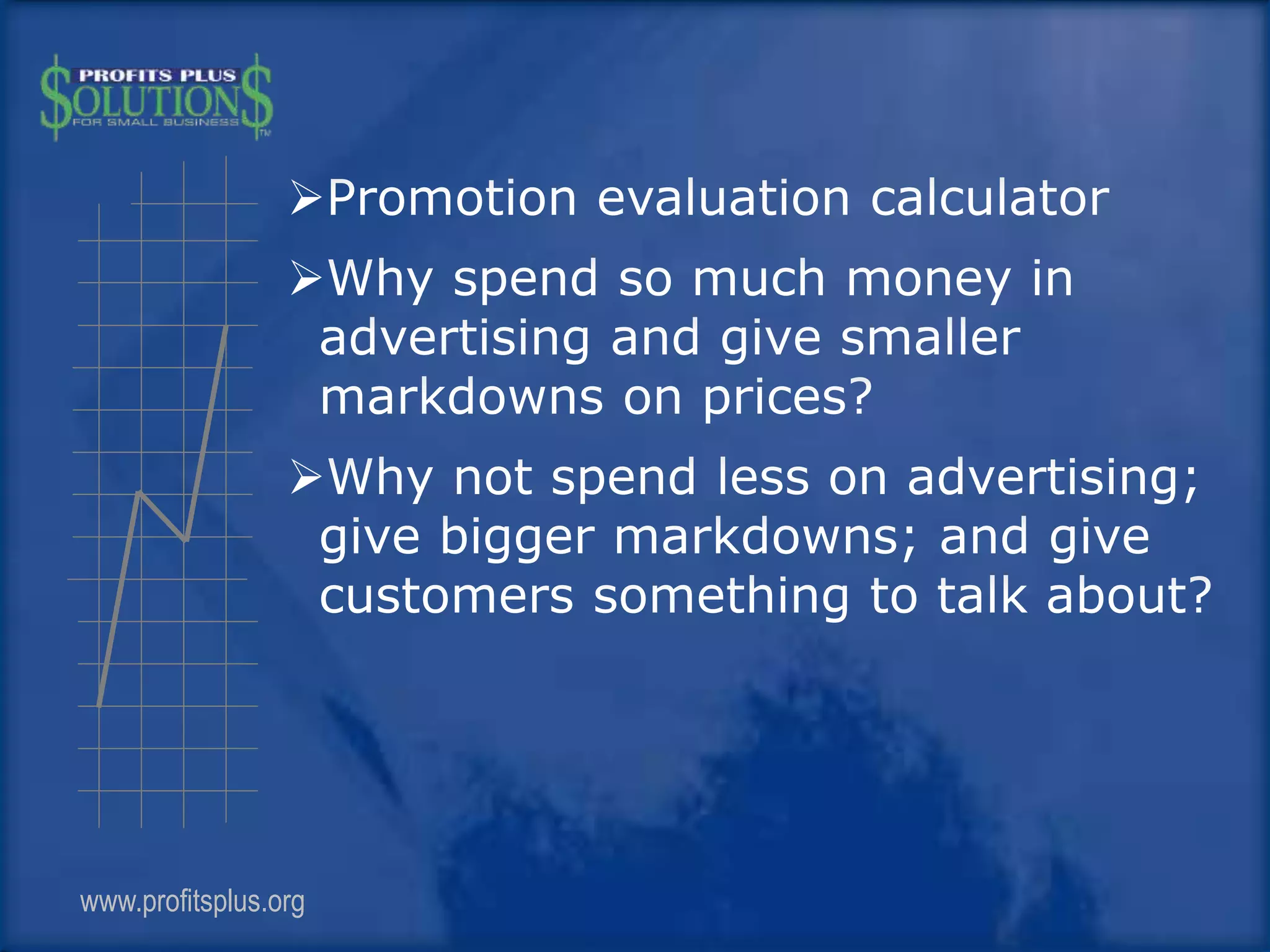 PROFITS PLUS
$OLUTION$
FOR SMALL BUSINESS
TM

➢Promotion evaluation calculator

➢Why spend so much money in advertising and give smaller markdowns on prices?

➢Why not spend less on advertising; give bigger markdowns; and give customers something to talk about?

www.profitsplus.org